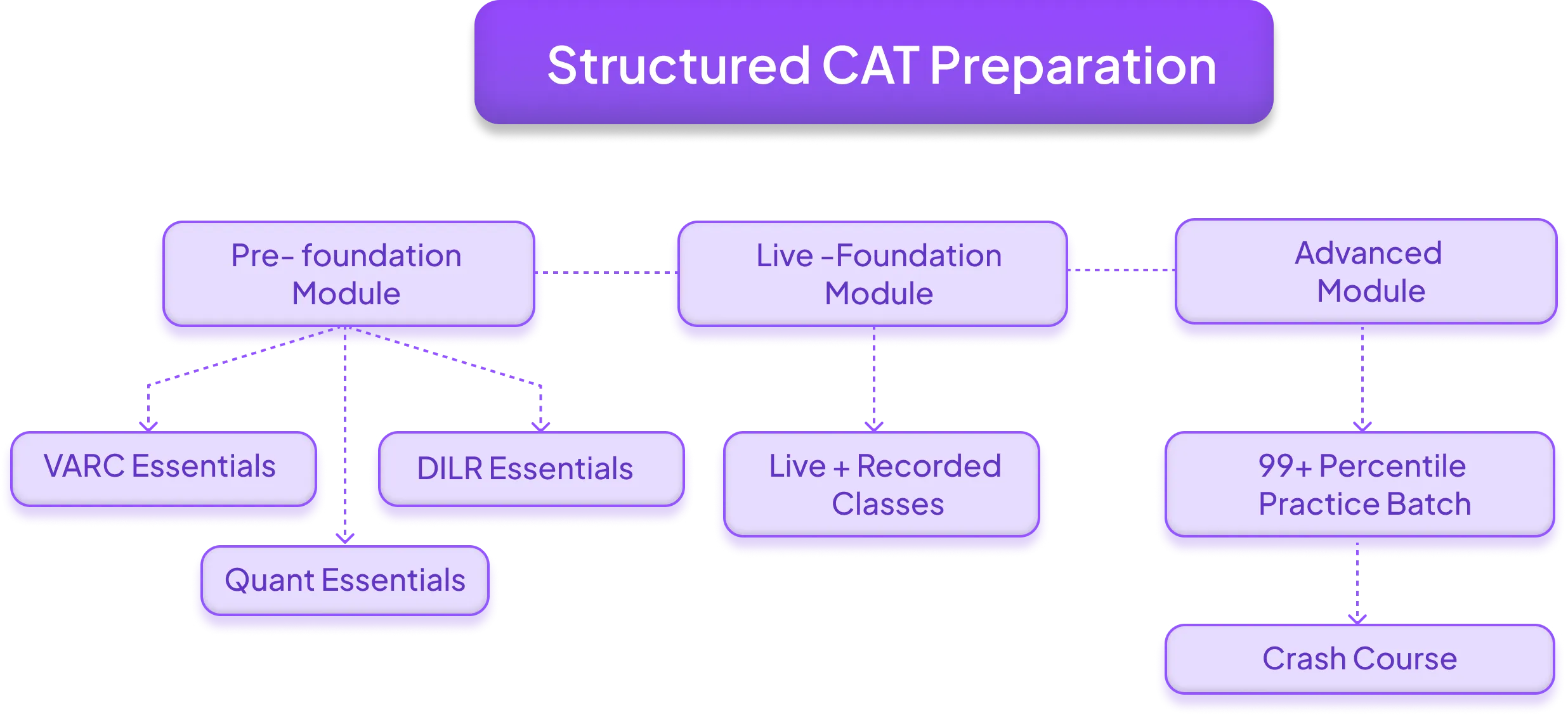 Structured CAT Preparation

Pre- foundation Module

Live -Foundation Module

Advanced Module

VARC Essentials

DILR Essentials

Quant Essentials

Live + Recorded Classes

99+ Percentile Practice Batch

Crash Course